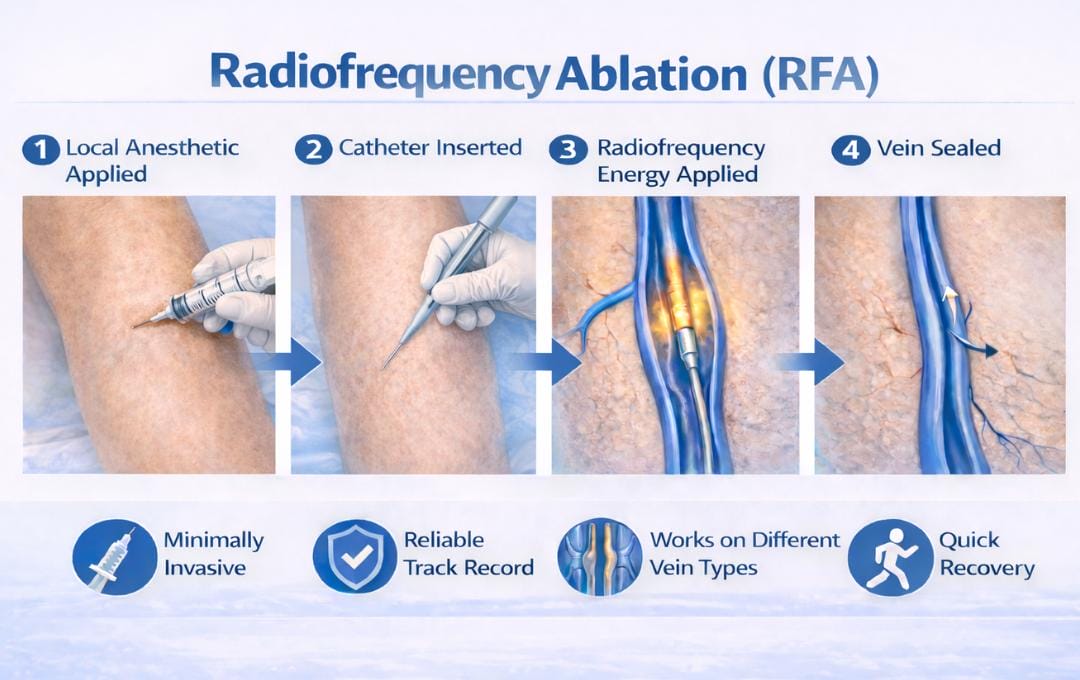 Radiofrequency Ablation (RFA)

1 Local Anesthetic Applied

2 Catheter Inserted

3 Radiofrequency Energy Applied

4 Vein Sealed

Minimally Invasive

Reliable Track Record

Works on Different Vein Types

Quick Recovery